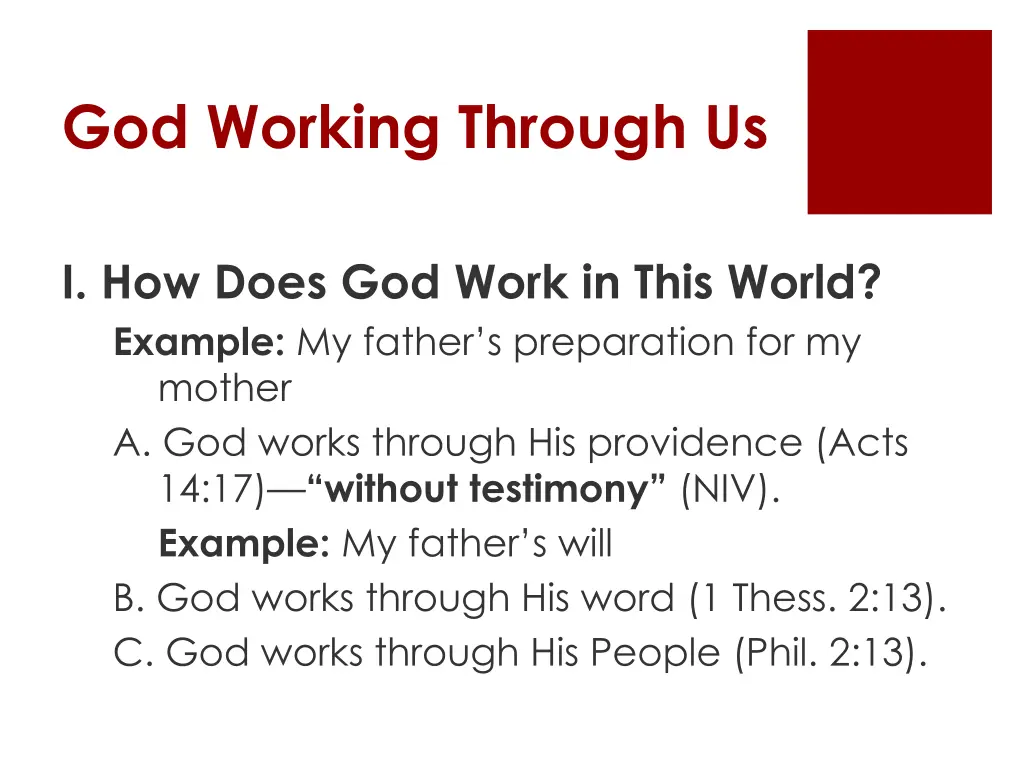 God Working Through Us

I. How Does God Work in This World?

Example: My father's preparation for my mother

A. God works through His providence (Acts 14:17)—"without testimony" (NIV).

Example: My father's will

B. God works through His word (1 Thess. 2:13).

C. God works through His People (Phil. 2:13).